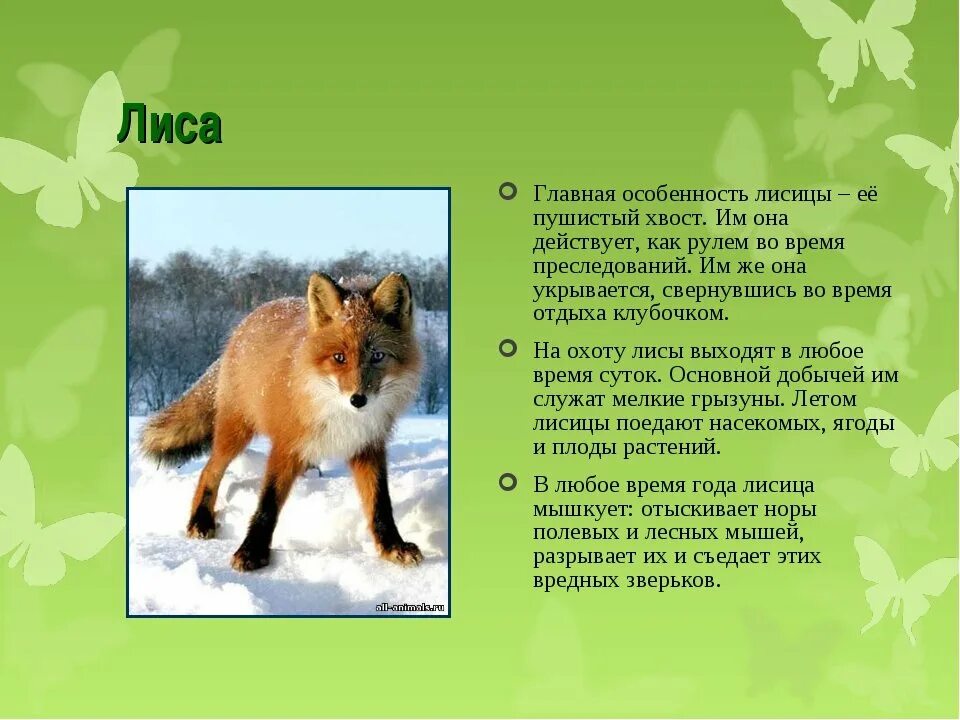 Лиса

all-animals.ru

Главная особенность лисицы – её пушистый хвост. Им она действует, как рулем во время преследований. Им же она укрывается, свернувшись во время отдыха клубочком.

На охоту лисы выходят в любое время суток. Основной добычей им служат мелкие грызуны. Летом лисицы поедают насекомых, ягоды и плоды растений.

В любое время года лисица мышкует: отыскивает норы полевых и лесных мышей, разрывает их и съедает этих вредных зверьков.